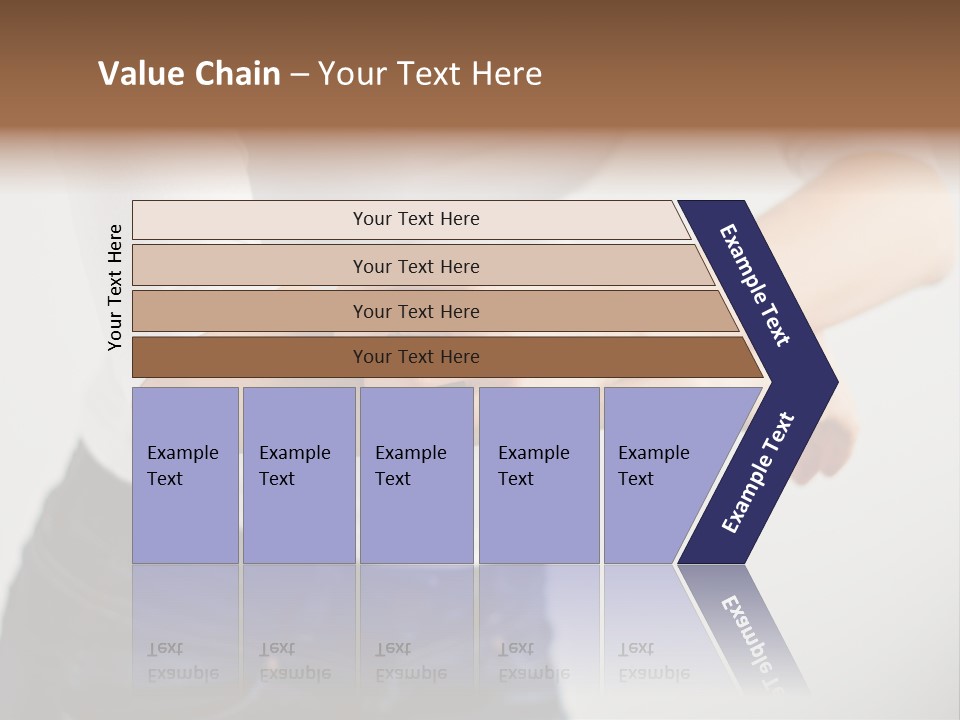 Value Chain – Your Text Here

Your Text Here

Your Text Here

Your Text Here

Your Text Here

Your Text Here

Example Text

Example Text

Example Text

Example Text

Example Text

Example Text

Example Text